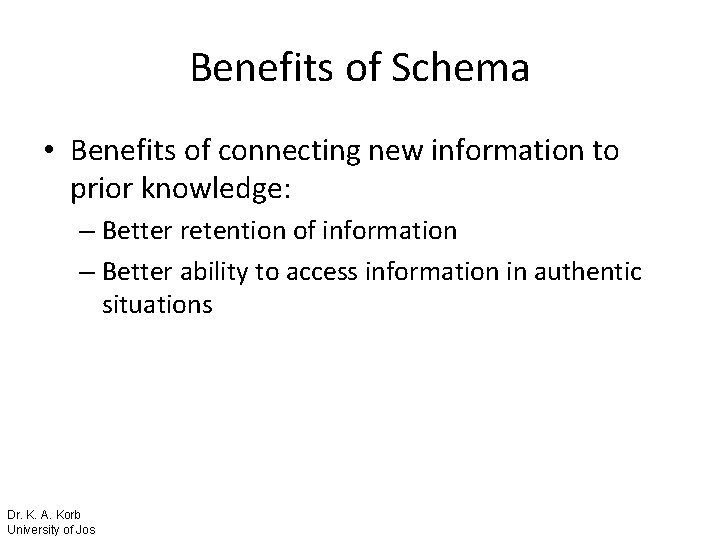 Benefits of Schema

• Benefits of connecting new information to prior knowledge:
– Better retention of information
– Better ability to access information in authentic situations

Dr. K. A. Korb
University of Jos